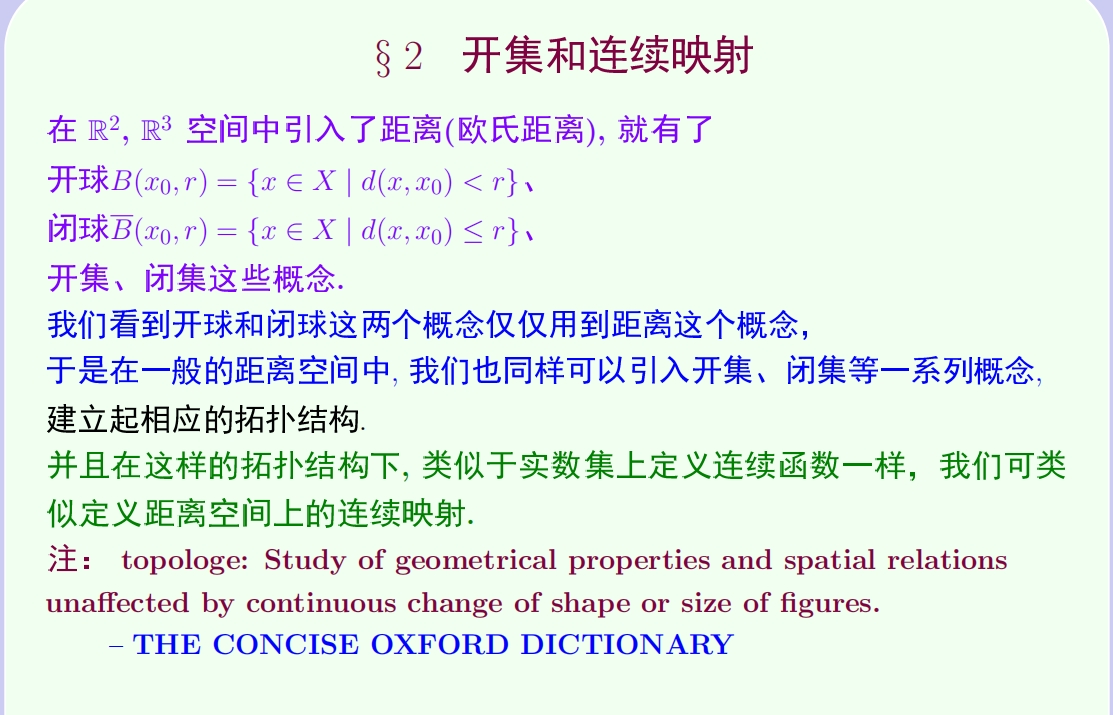 § 2　开集和连续映射

在 $\mathbb{R}^2$, $\mathbb{R}^3$ 空间中引入了距离(欧氏距离), 就有了
开球$B(x_0, r) = \{x \in X \mid d(x, x_0) < r\}$、
闭球$\overline{B}(x_0, r) = \{x \in X \mid d(x, x_0) \leq r\}$、
开集、闭集这些概念.
我们看到开球和闭球这两个概念仅仅用到距离这个概念,
于是在一般的距离空间中, 我们也同样可以引入开集、闭集等一系列概念,
建立起相应的拓扑结构.
并且在这样的拓扑结构下, 类似于实数集上定义连续函数一样, 我们可类似定义距离空间上的连续映射.
注： topologe: Study of geometrical properties and spatial relations unaffected by continuous change of shape or size of figures.
– THE CONCISE OXFORD DICTIONARY